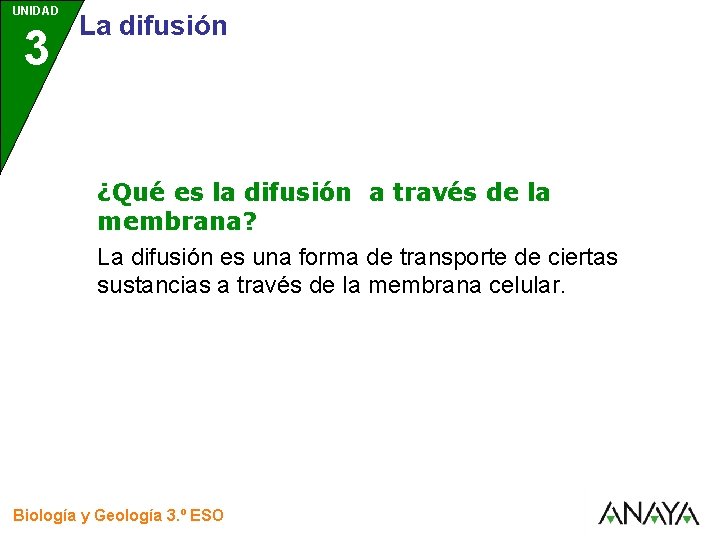 UNIDAD
3
La difusión

¿Qué es la difusión  a través de la membrana?

La difusión es una forma de transporte de ciertas sustancias a través de la membrana celular.

Biología y Geología 3.º ESO

ANAYA